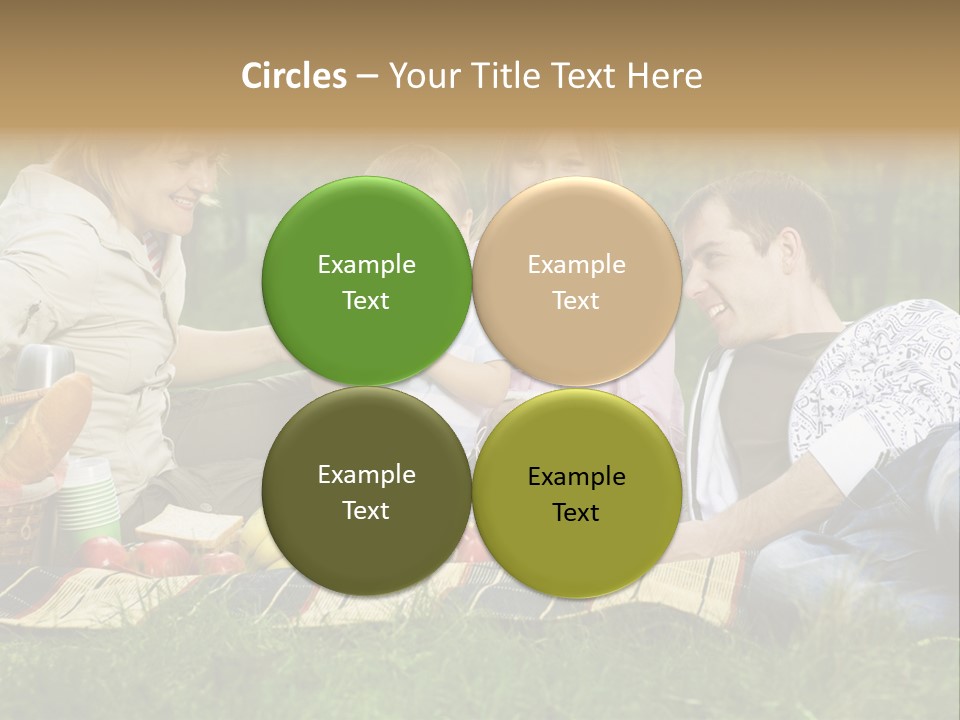 Circles – Your Title Text Here

Example Text

Example Text

Example Text

Example Text